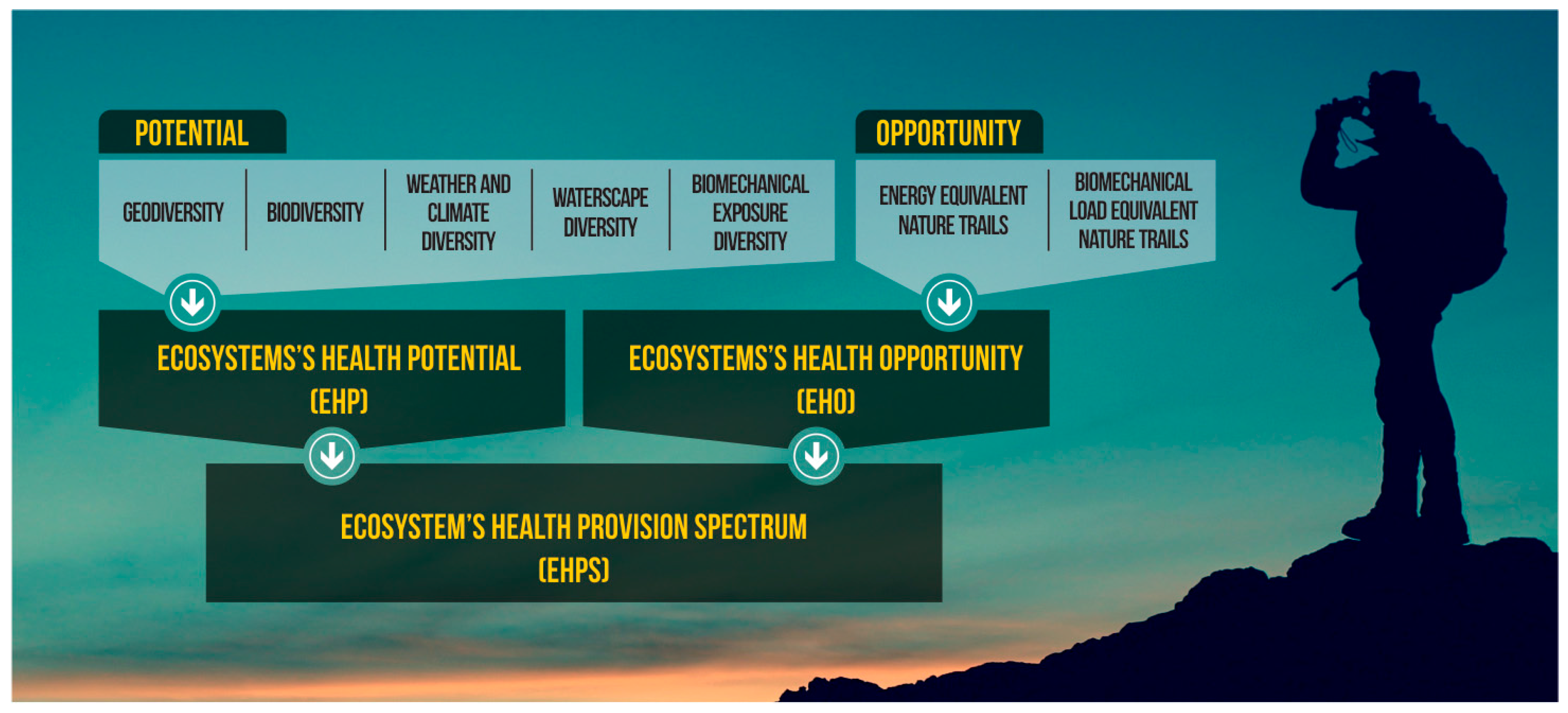 POTENTIAL

GEODIVERSITY

BIODIVERSITY

WEATHER AND CLIMATE DIVERSITY

WATERSCAPE DIVERSITY

BIOMECHANICAL EXPOSURE DIVERSITY

OPPORTUNITY

ENERGY EQUIVALENT NATURE TRAILS

BIOMECHANICAL LOAD EQUIVALENT NATURE TRAILS

ECOSYSTEMS'S HEALTH POTENTIAL (EHP)

ECOSYSTEMS'S HEALTH OPPORTUNITY (EHO)

ECOSYSTEM'S HEALTH PROVISION SPECTRUM (EHPS)